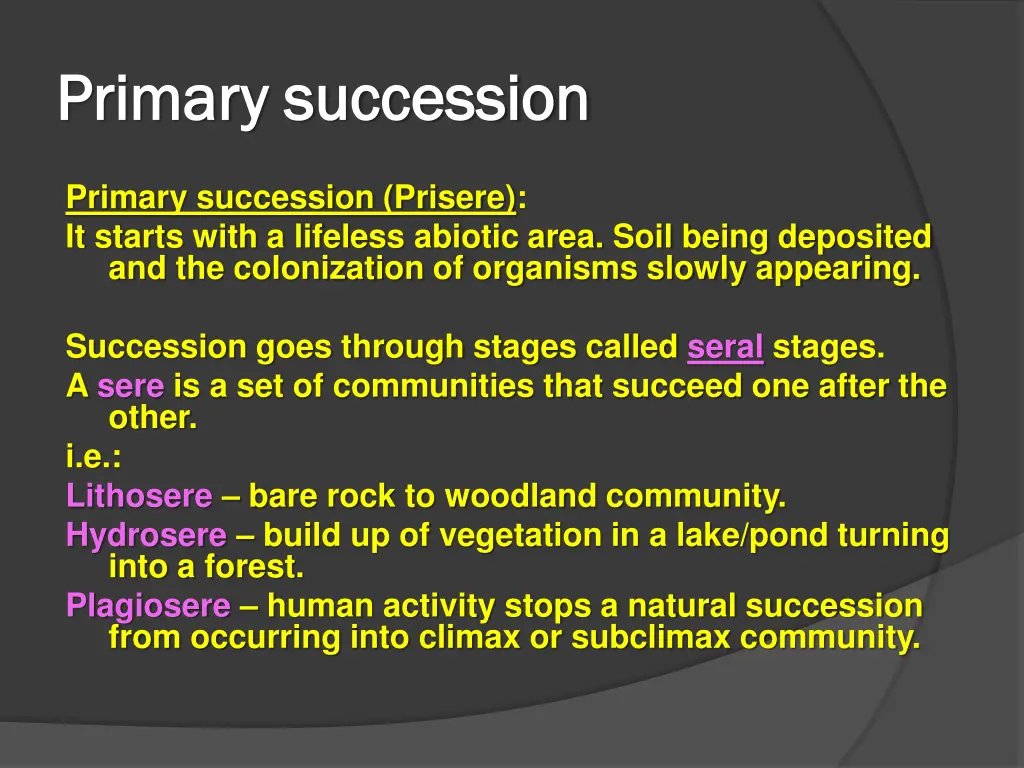 Primary succession

Primary succession (Prisere):
It starts with a lifeless abiotic area. Soil being deposited and the colonization of organisms slowly appearing.

Succession goes through stages called seral stages.
A sere is a set of communities that succeed one after the other.
i.e.:
Lithosere – bare rock to woodland community.
Hydrosere – build up of vegetation in a lake/pond turning into a forest.
Plagiosere – human activity stops a natural succession from occurring into climax or subclimax community.